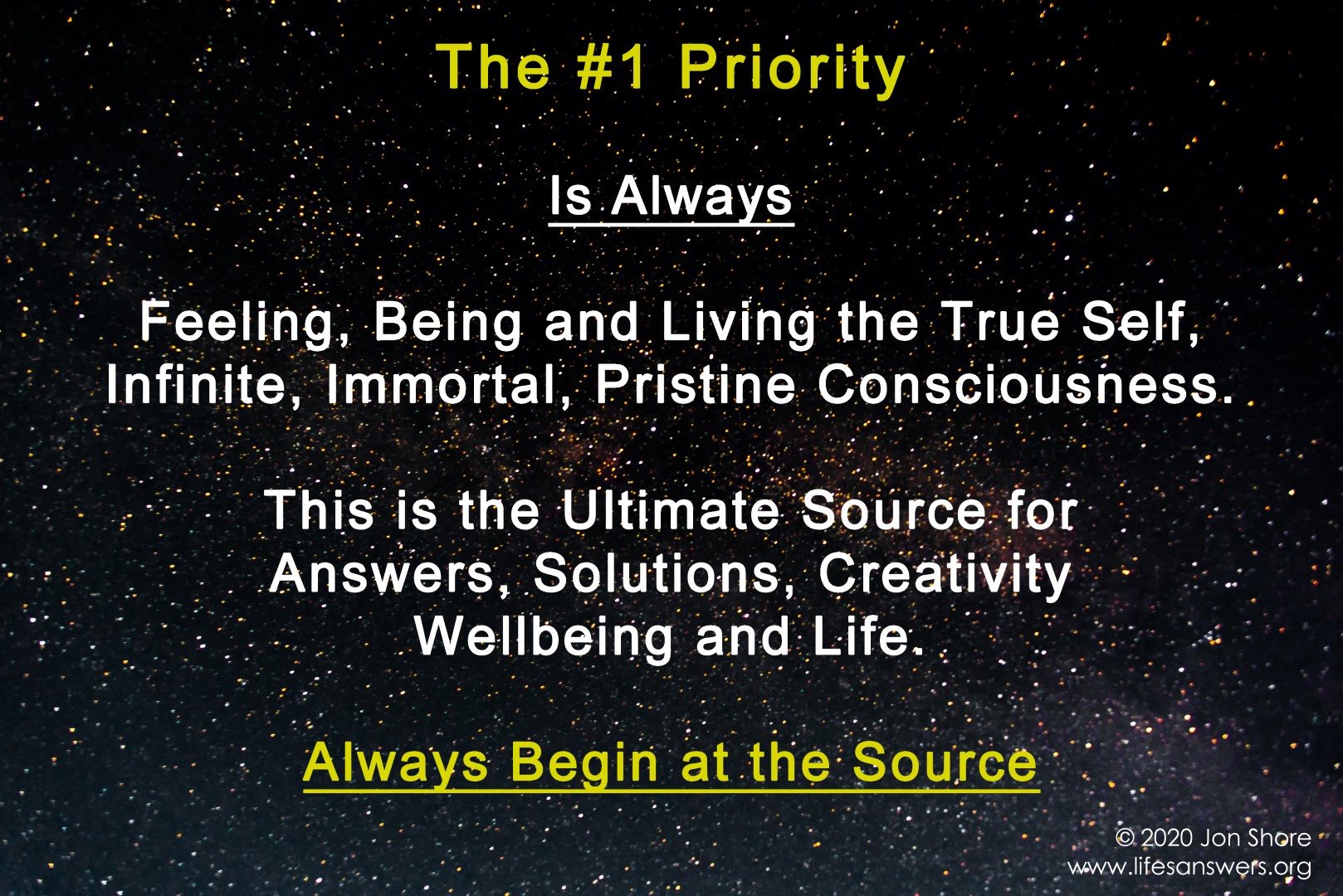 The #1 Priority

Is Always

Feeling, Being and Living the True Self, Infinite, Immortal, Pristine Consciousness.

This is the Ultimate Source for Answers, Solutions, Creativity Wellbeing and Life.

Always Begin at the Source

© 2020 Jon Shore
www.lifesanswers.org